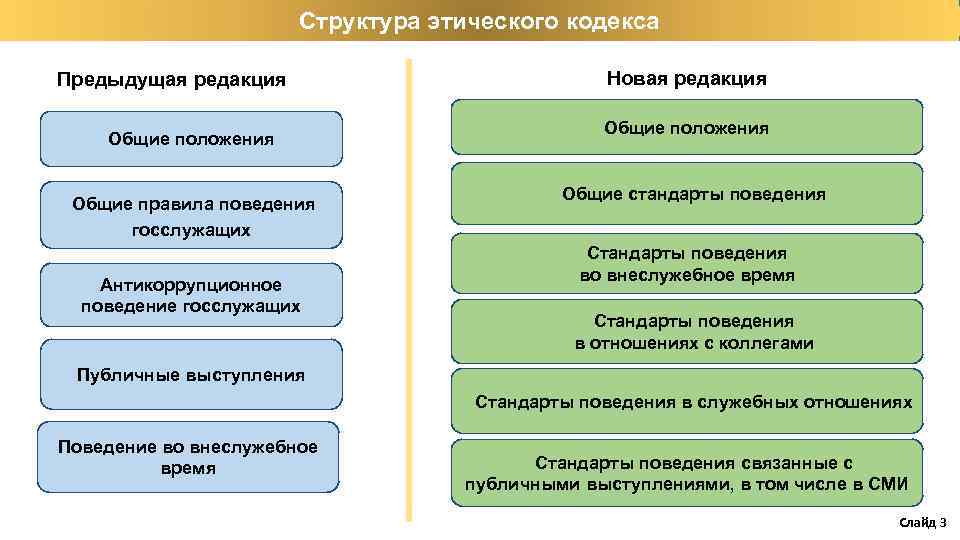 Структура этического кодекса

Предыдущая редакция

Общие положения

Общие правила поведения госслужащих

Антикоррупционное поведение госслужащих

Публичные выступления

Поведение во внеслужебное время

Новая редакция

Общие положения

Общие стандарты поведения

Стандарты поведения во внеслужебное время

Стандарты поведения в отношениях с коллегами

Стандарты поведения в служебных отношениях

Стандарты поведения связанные с публичными выступлениями, в том числе в СМИ

Слайд 3